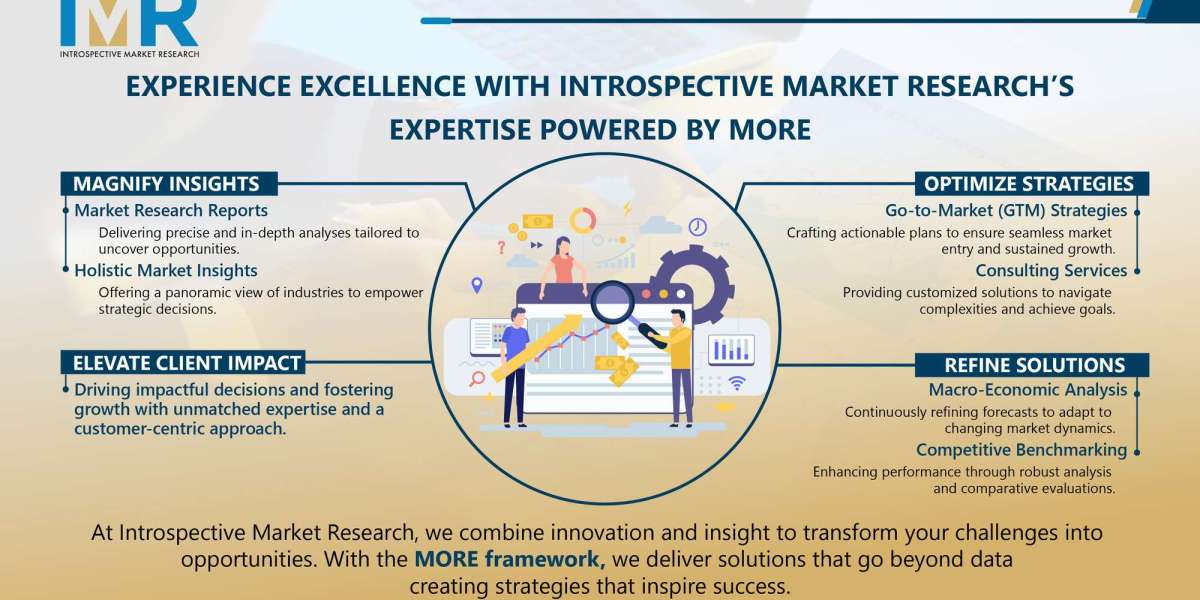 IMR
INTROSPECTIVE MARKET RESEARCH

EXPERIENCE EXCELLENCE WITH INTROSPECTIVE MARKET RESEARCH'S EXPERTISE POWERED BY MORE

MAGNIFY INSIGHTS
Market Research Reports
Delivering precise and in-depth analyses tailored to uncover opportunities.
Holistic Market Insights
Offering a panoramic view of industries to empower strategic decisions.

ELEVATE CLIENT IMPACT
Driving impactful decisions and fostering growth with unmatched expertise and a customer-centric approach.

OPTIMIZE STRATEGIES
Go-to-Market (GTM) Strategies
Crafting actionable plans to ensure seamless market entry and sustained growth.
Consulting Services
Providing customized solutions to navigate complexities and achieve goals.

REFINE SOLUTIONS
Macro-Economic Analysis
Continuously refining forecasts to adapt to changing market dynamics.
Competitive Benchmarking
Enhancing performance through robust analysis and comparative evaluations.

At Introspective Market Research, we combine innovation and insight to transform your challenges into opportunities. With the MORE framework, we deliver solutions that go beyond data creating strategies that inspire success.